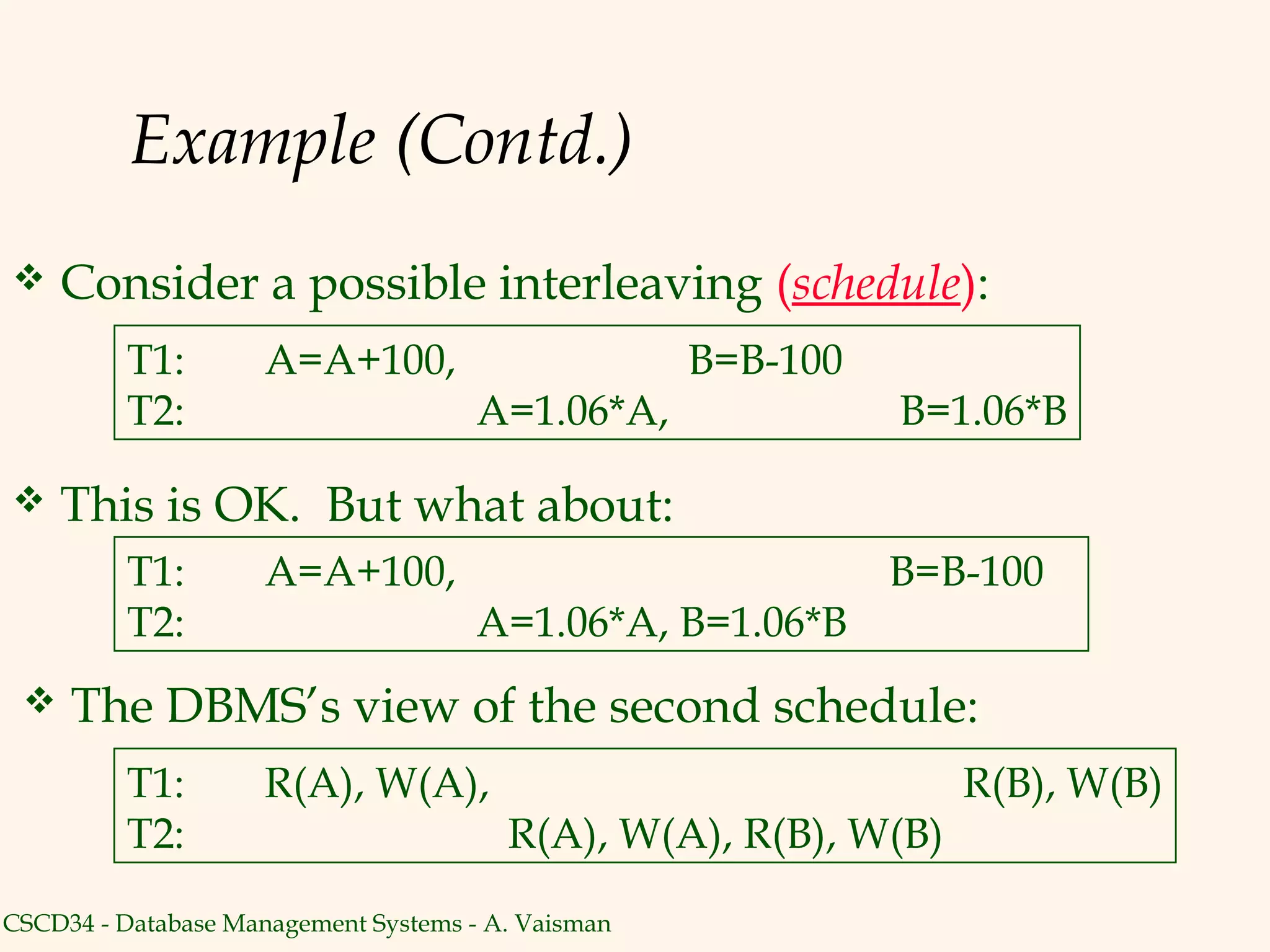 Example (Contd.)

❖ Consider a possible interleaving (schedule):

T1: A=A+100, B=B-100
T2: A=1.06*A, B=1.06*B

❖ This is OK. But what about:

T1: A=A+100, B=B-100
T2: A=1.06*A, B=1.06*B

❖ The DBMS's view of the second schedule:

T1: R(A), W(A), R(B), W(B)
T2: R(A), W(A), R(B), W(B)

CSCD34 - Database Management Systems - A. Vaisman